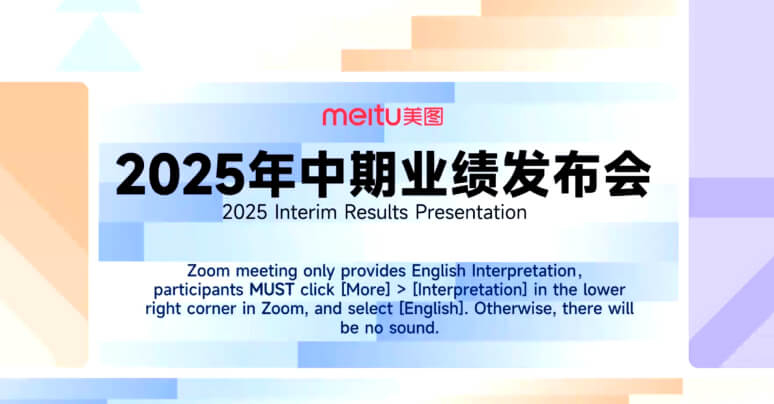 meitu美图

2025年中期业绩发布会

2025 Interim Results Presentation

Zoom meeting only provides English Interpretation, participants MUST click [More] > [Interpretation] in the lower right corner in Zoom, and select [English]. Otherwise, there will be no sound.